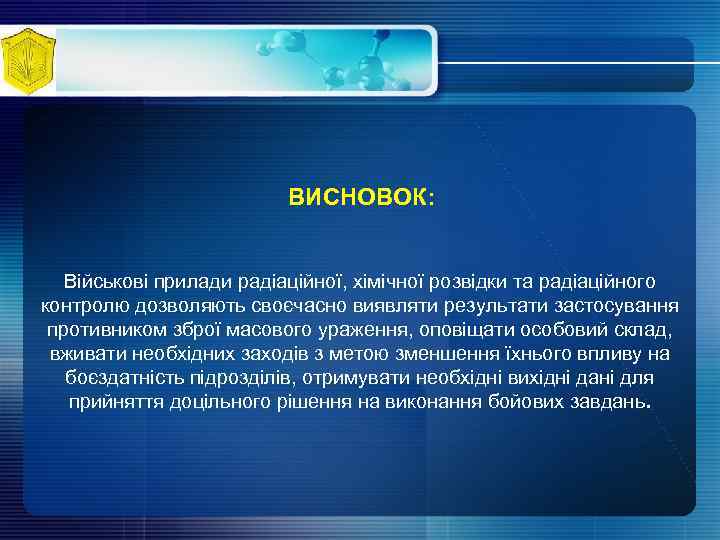 ВИСНОВОК:

Військові прилади радіаційної, хімічної розвідки та радіаційного контролю дозволяють своєчасно виявляти результати застосування противником зброї масового ураження, оповіщати особовий склад, вживати необхідних заходів з метою зменшення їхнього впливу на боєздатність підрозділів, отримувати необхідні вихідні дані для прийняття доцільного рішення на виконання бойових завдань.